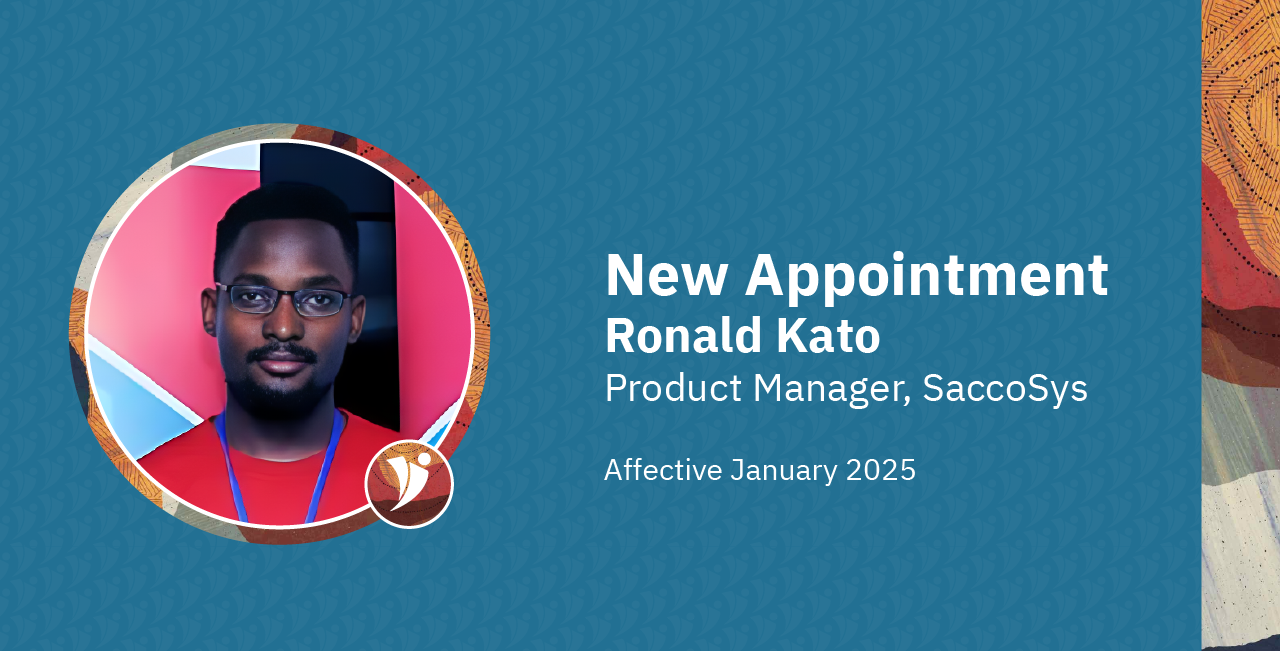 New Appointment
Ronald Kato
Product Manager, SaccoSys

Affective January 2025